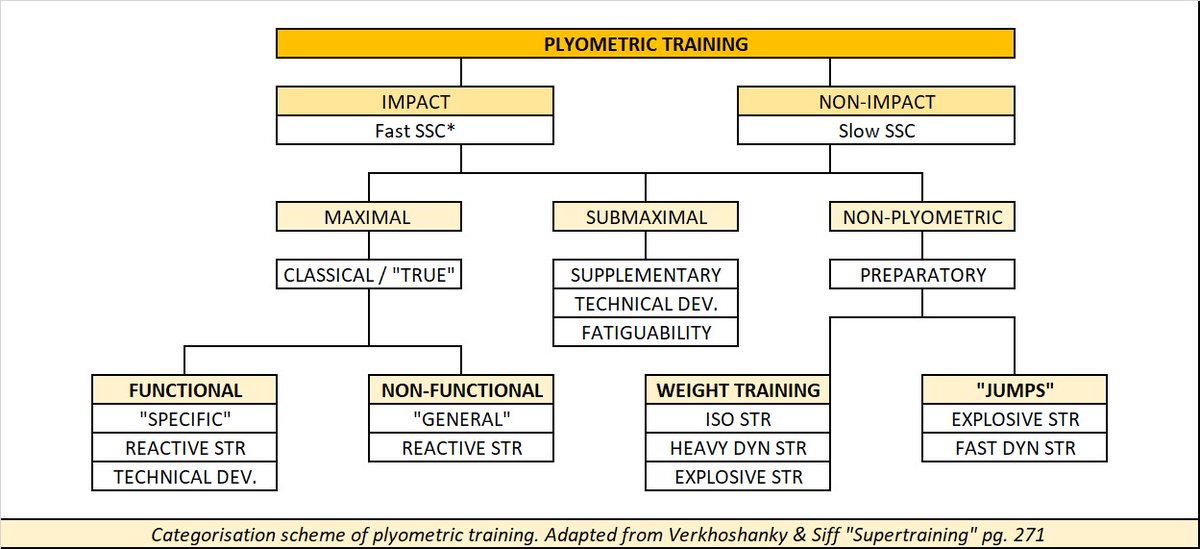 PLYOMETRIC TRAINING

IMPACT
Fast SSC*

NON-IMPACT
Slow SSC

MAXIMAL

SUBMAXIMAL

NON-PLYOMETRIC

CLASSICAL / "TRUE"

SUPPLEMENTARY
TECHNICAL DEV.
FATIGUABILITY

PREPARATORY

FUNCTIONAL
"SPECIFIC"
REACTIVE STR
TECHNICAL DEV.

NON-FUNCTIONAL
"GENERAL"
REACTIVE STR

WEIGHT TRAINING
ISO STR
HEAVY DYN STR
EXPLOSIVE STR

"JUMPS"
EXPLOSIVE STR
FAST DYN STR

Categorisation scheme of plyometric training. Adapted from Verkhoshanky & Siff "Supertraining" pg. 271